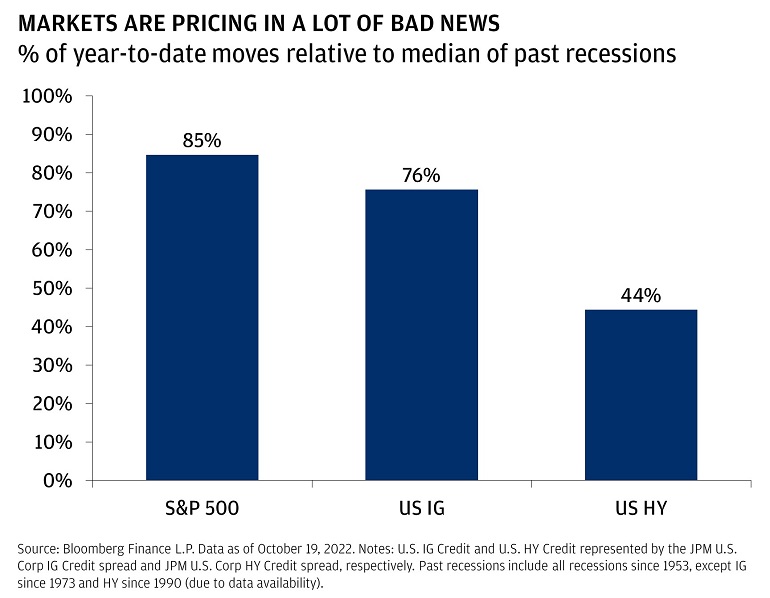 MARKETS ARE PRICING IN A LOT OF BAD NEWS
% of year-to-date moves relative to median of past recessions

100%
90%
80%
70%
60%
50%
40%
30%
20%
10%
0%

85%
76%
44%

S&P 500
US IG
US HY

Source: Bloomberg Finance L.P. Data as of October 19, 2022. Notes: U.S. IG Credit and U.S. HY Credit represented by the JPM U.S. Corp IG Credit spread and JPM U.S. Corp HY Credit spread, respectively. Past recessions include all recessions since 1953, except IG since 1973 and HY since 1990 (due to data availability).